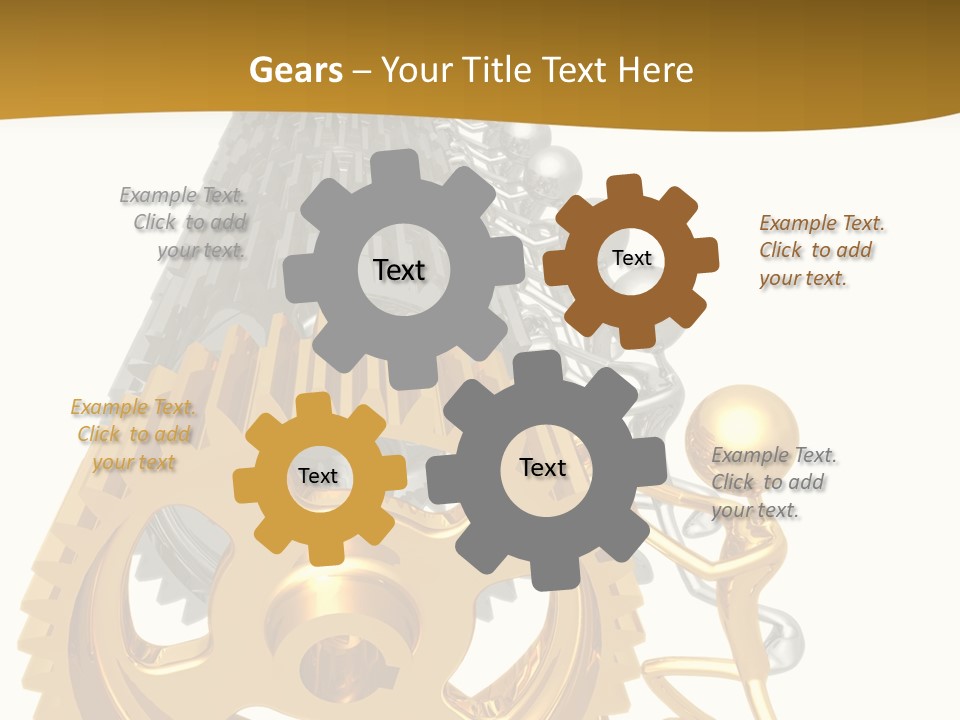 Gears – Your Title Text Here

Example Text. Click to add your text.

Text

Text

Example Text. Click to add your text.

Example Text. Click to add your text

Text

Text

Example Text. Click to add your text.